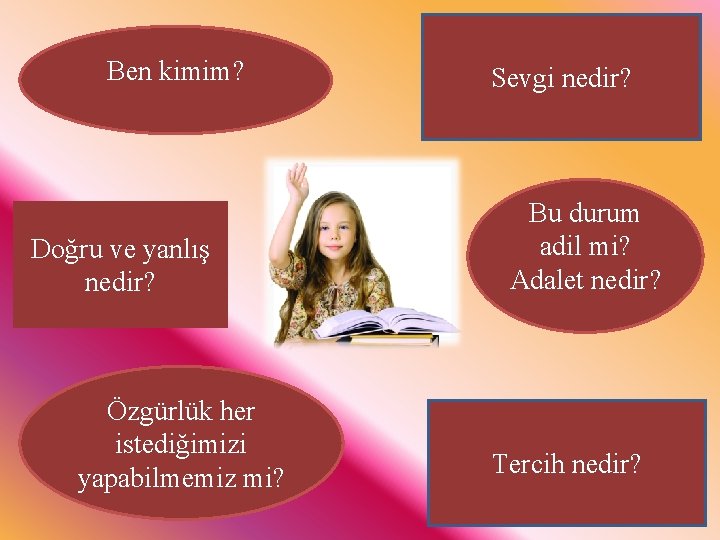 Ben kimim?

Sevgi nedir?

Doğru ve yanlış nedir?

Bu durum adil mi? Adalet nedir?

Özgürlük her istediğimizi yapabilmemiz mi?

Tercih nedir?